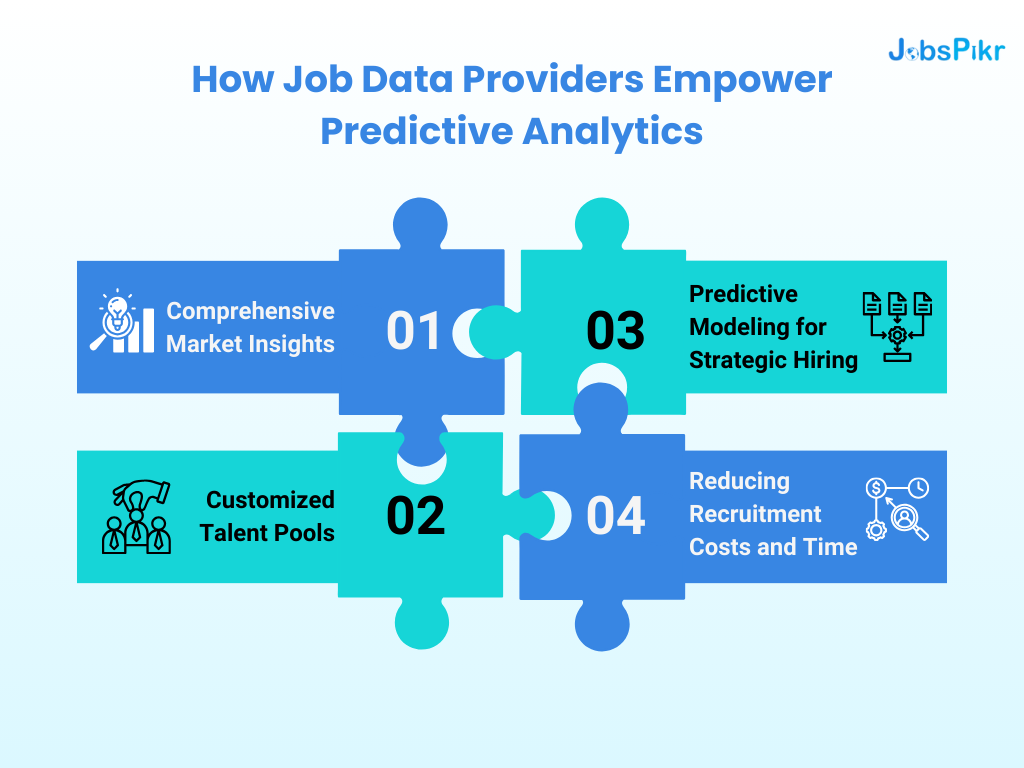 JobsPikr

How Job Data Providers Empower Predictive Analytics

Comprehensive Market Insights

01

03

Predictive Modeling for Strategic Hiring

Customized Talent Pools

02

04

Reducing Recruitment Costs and Time